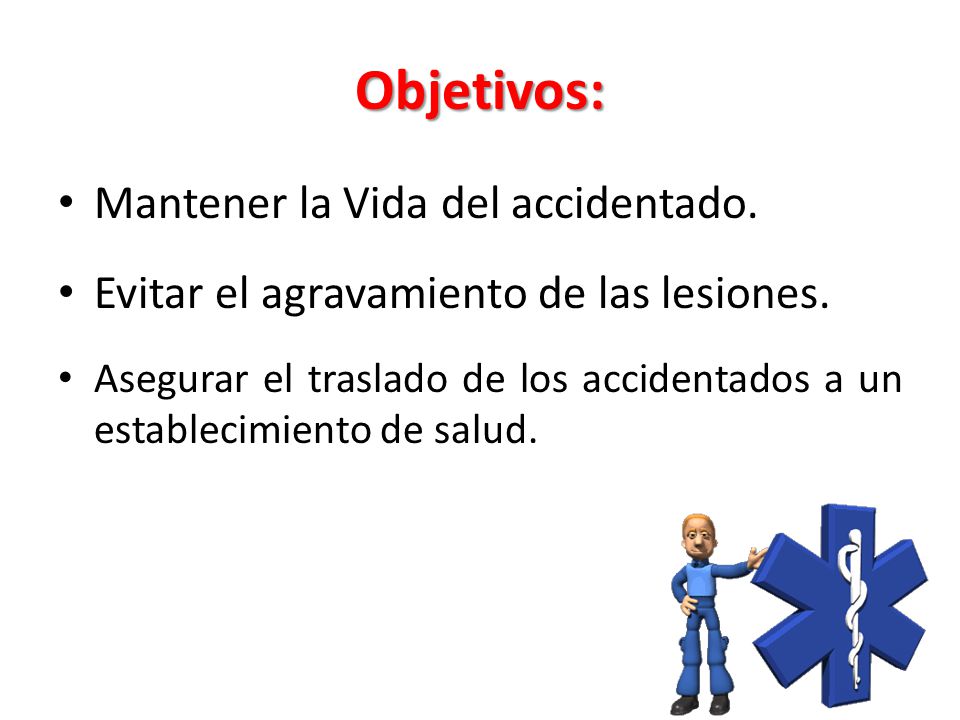 Objetivos:

• Mantener la Vida del accidentado.

• Evitar el agravamiento de las lesiones.

• Asegurar el traslado de los accidentados a un establecimiento de salud.